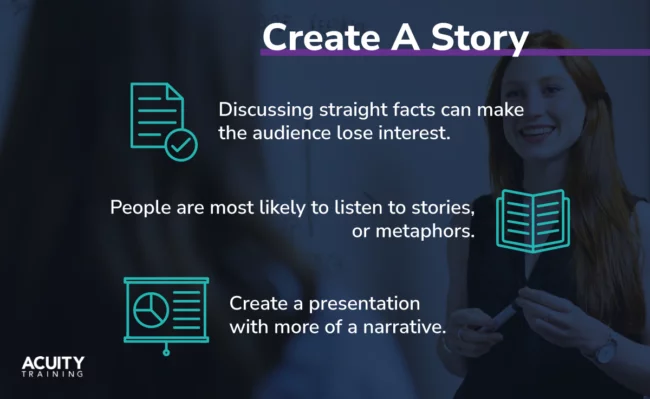 Create A Story

Discussing straight facts can make the audience lose interest.

People are most likely to listen to stories, or metaphors.

Create a presentation with more of a narrative.

ACUITY
TRAINING